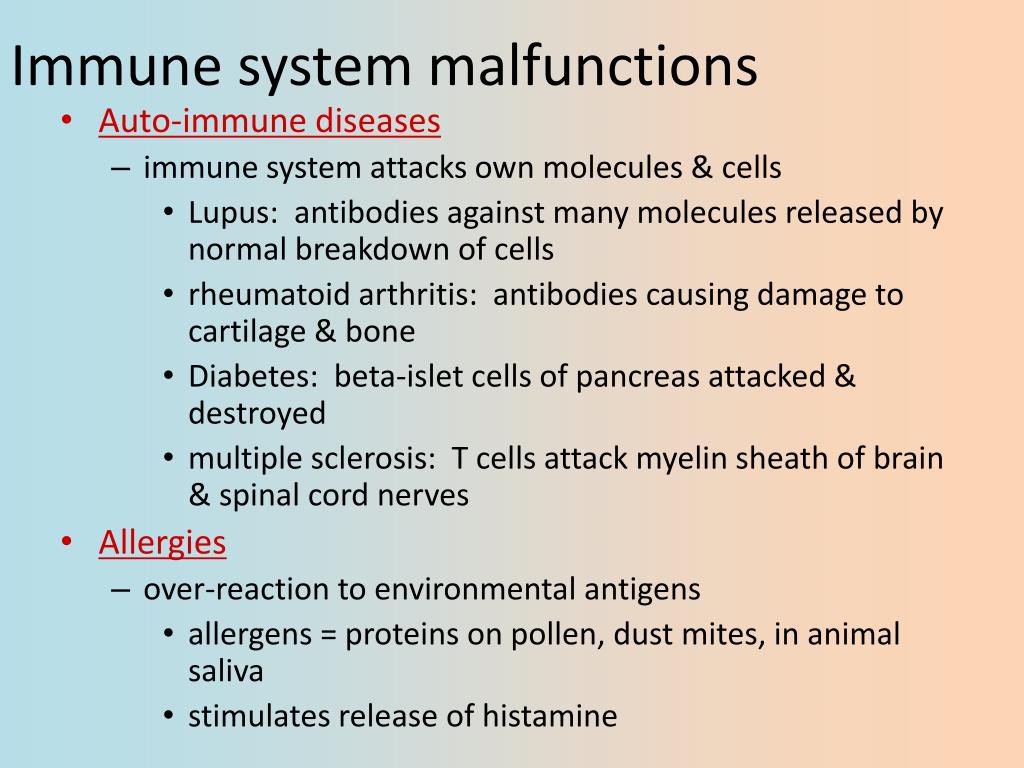 Immune system malfunctions

• Auto-immune diseases
 – immune system attacks own molecules & cells
  • Lupus: antibodies against many molecules released by normal breakdown of cells
  • rheumatoid arthritis: antibodies causing damage to cartilage & bone
  • Diabetes: beta-islet cells of pancreas attacked & destroyed
  • multiple sclerosis: T cells attack myelin sheath of brain & spinal cord nerves
• Allergies
 – over-reaction to environmental antigens
  • allergens = proteins on pollen, dust mites, in animal saliva
  • stimulates release of histamine